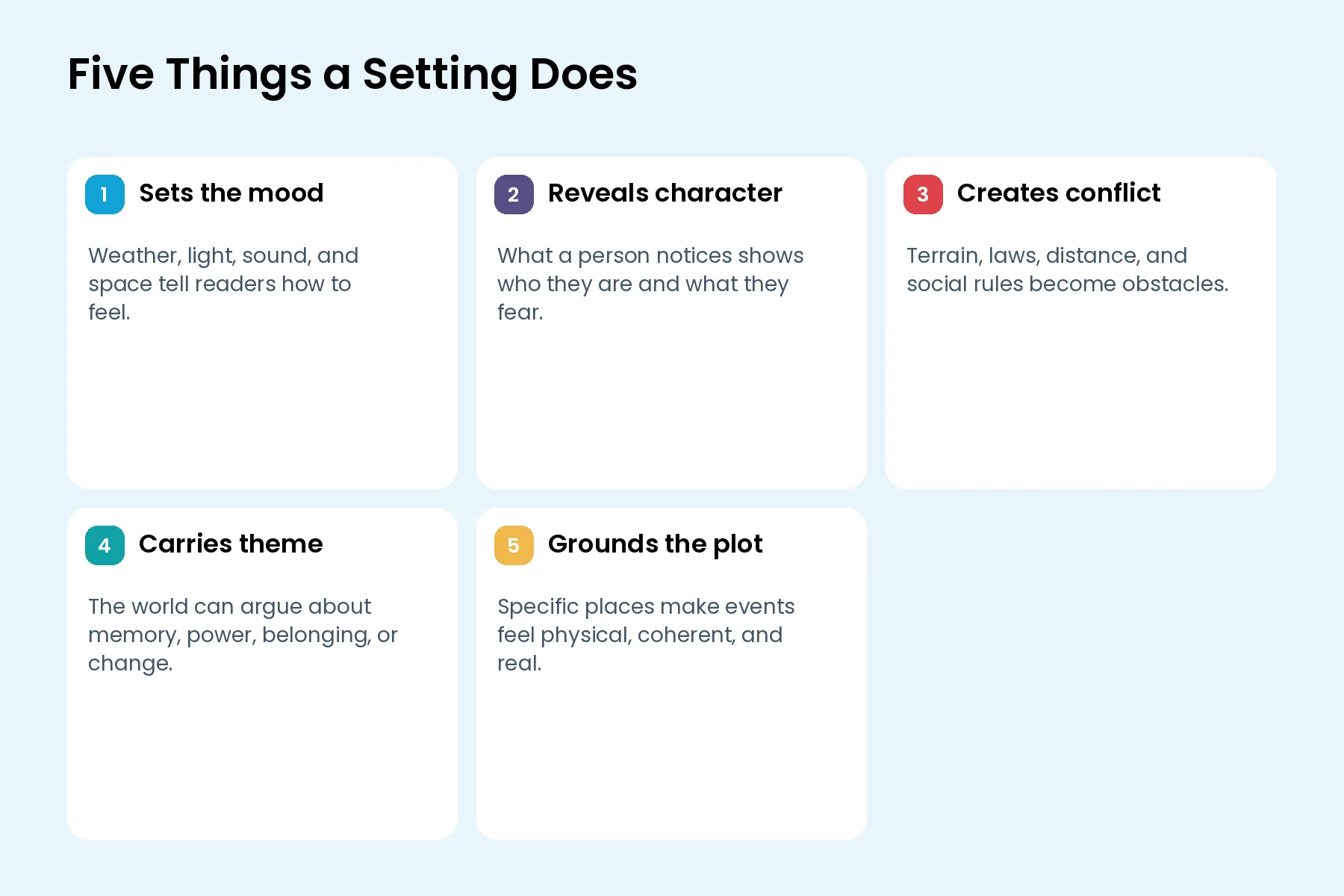 Five Things a Setting Does

1 Sets the mood

Weather, light, sound, and space tell readers how to feel.

2 Reveals character

What a person notices shows who they are and what they fear.

3 Creates conflict

Terrain, laws, distance, and social rules become obstacles.

4 Carries theme

The world can argue about memory, power, belonging, or change.

5 Grounds the plot

Specific places make events feel physical, coherent, and real.